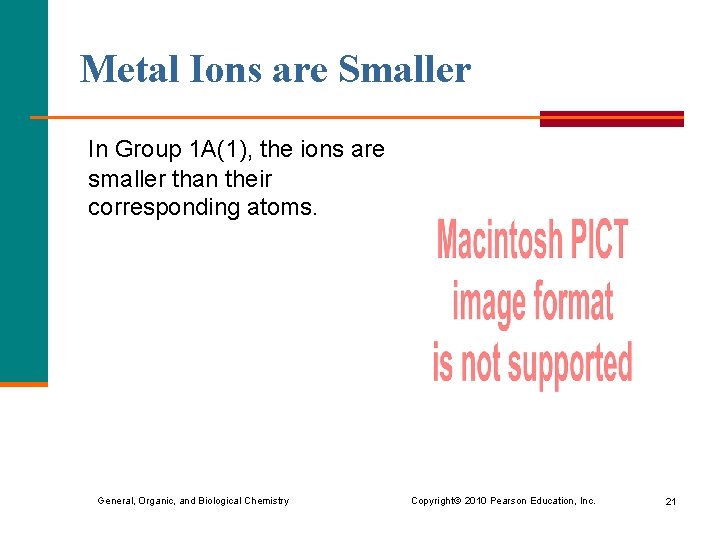 Metal Ions are Smaller

In Group 1A(1), the ions are smaller than their corresponding atoms.

Macintosh PICT image format is not supported

General, Organic, and Biological Chemistry

Copyright© 2010 Pearson Education, Inc.

21